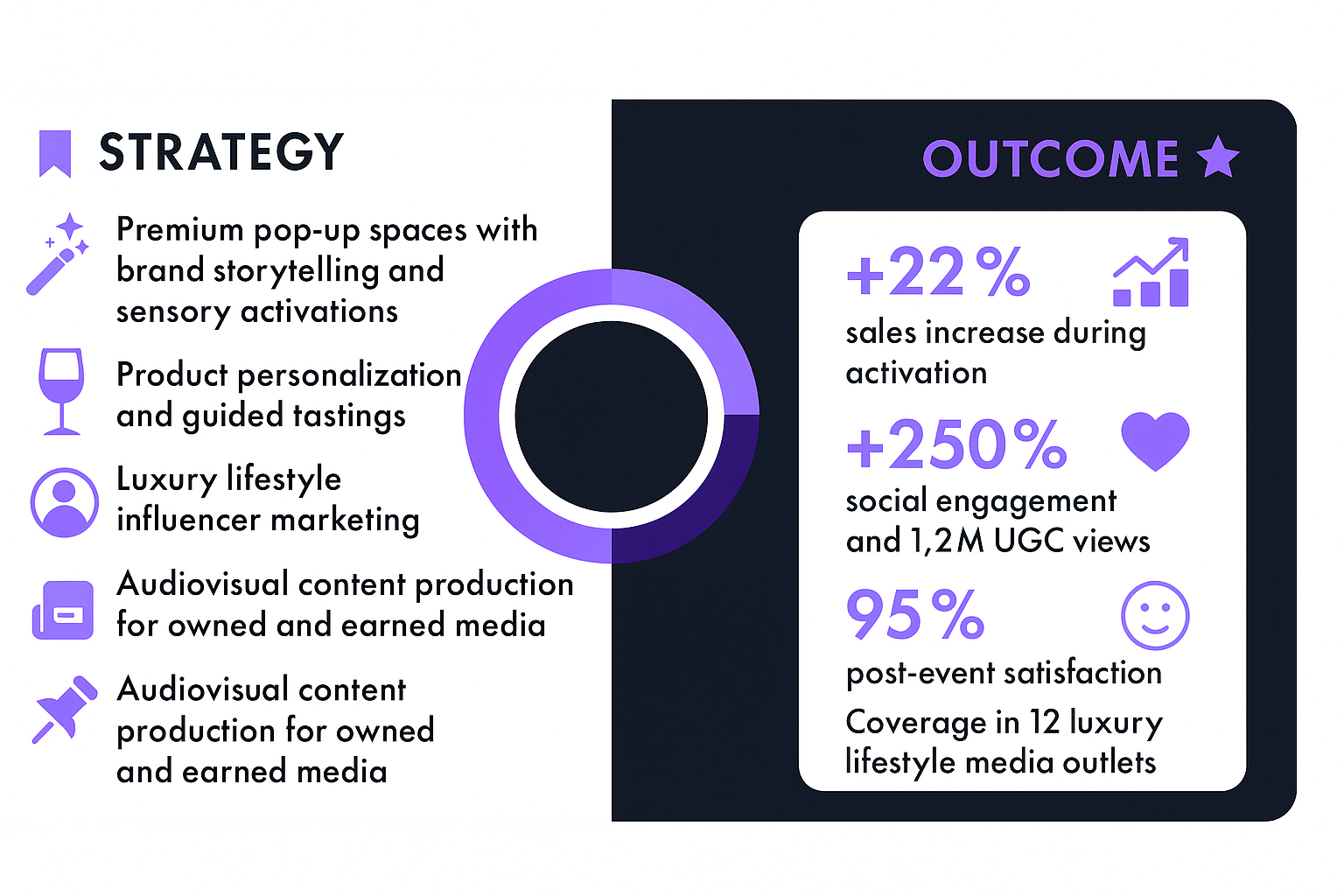 STRATEGY

Premium pop-up spaces with brand storytelling and sensory activations

Product personalization and guided tastings

Luxury lifestyle influencer marketing

Audiovisual content production for owned and earned media

Audiovisual content production for owned and earned media

OUTCOME

+22%
sales increase during activation

+250%
social engagement and 1,2M UGC views

95%
post-event satisfaction

Coverage in 12 luxury lifestyle media outlets